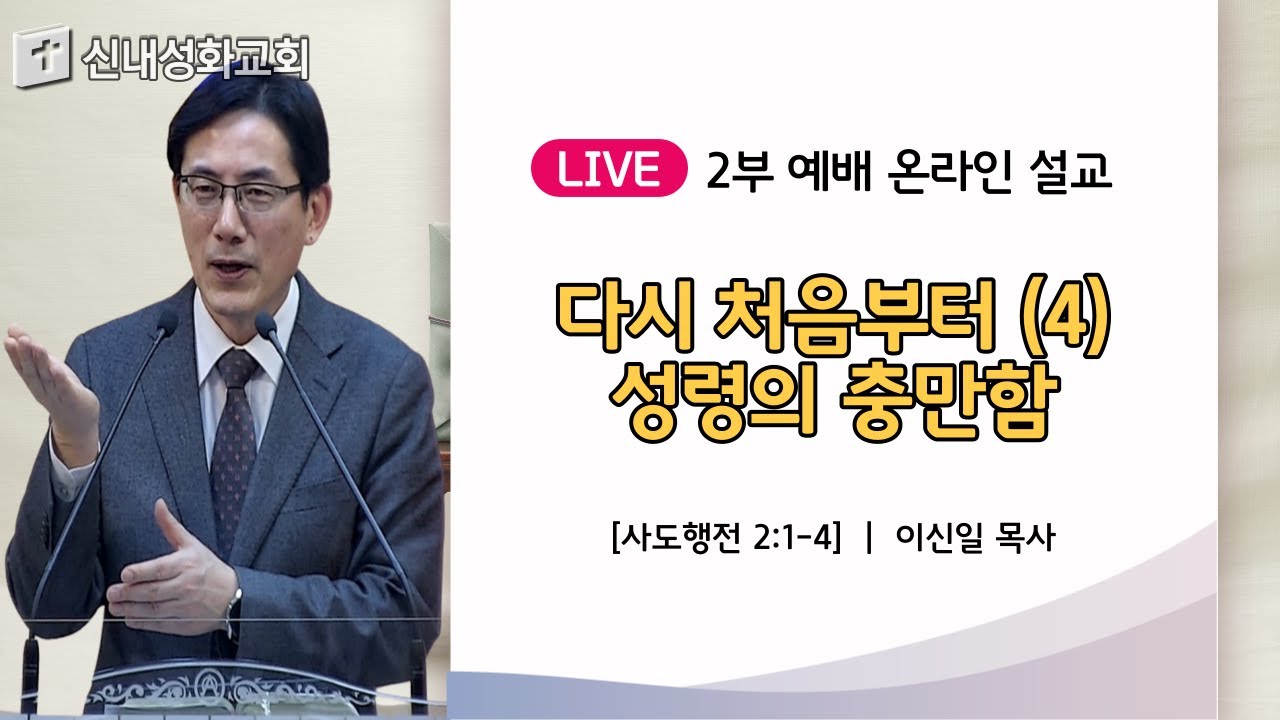 신내성화교회

LIVE 2부 예배 온라인 설교

다시 처음부터 (4)
성령의 충만함

[사도행전 2:1-4] | 이신일 목사